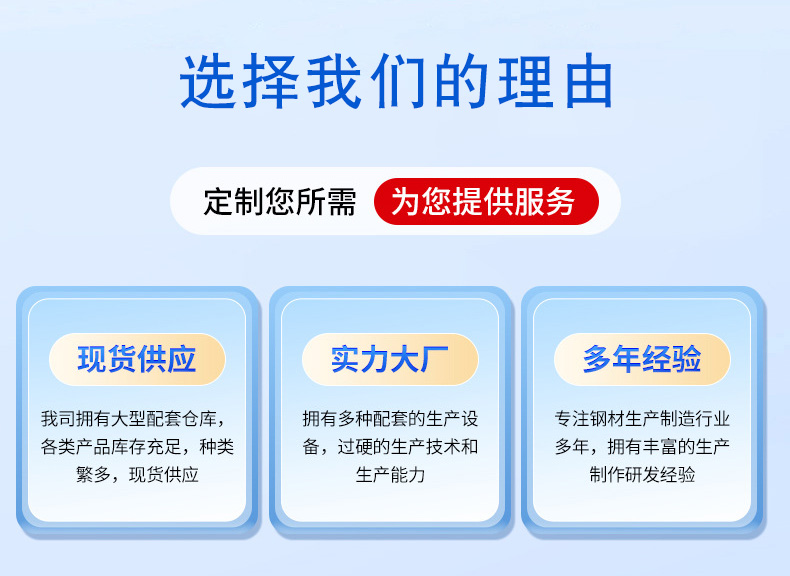 选择我们的理由

定制您所需 为您提供服务

现货供应

我司拥有大型配套仓库，各类产品库存充足，种类繁多，现货供应

实力大厂

拥有多种配套的生产设备，过硬的生产技术和生产能力

多年经验

专注钢材生产制造行业多年，拥有丰富的生产制作研发经验